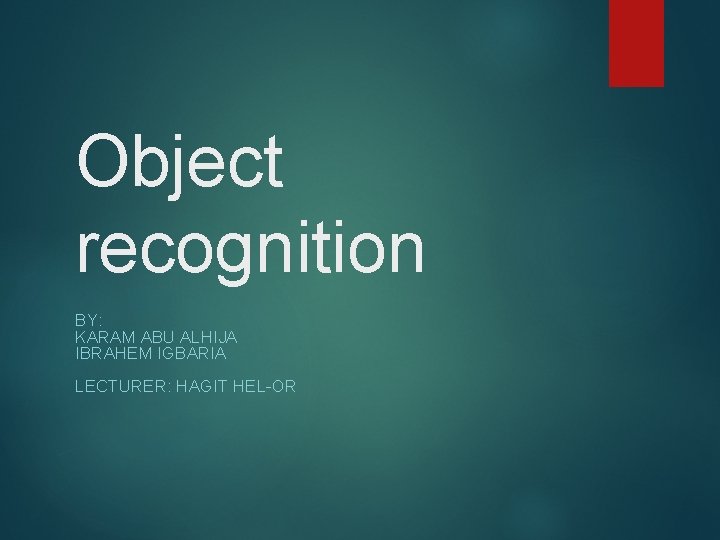 Object recognition

BY:
KARAM ABU ALHIJA
IBRAHEM IGBARIA

LECTURER: HAGIT HEL-OR